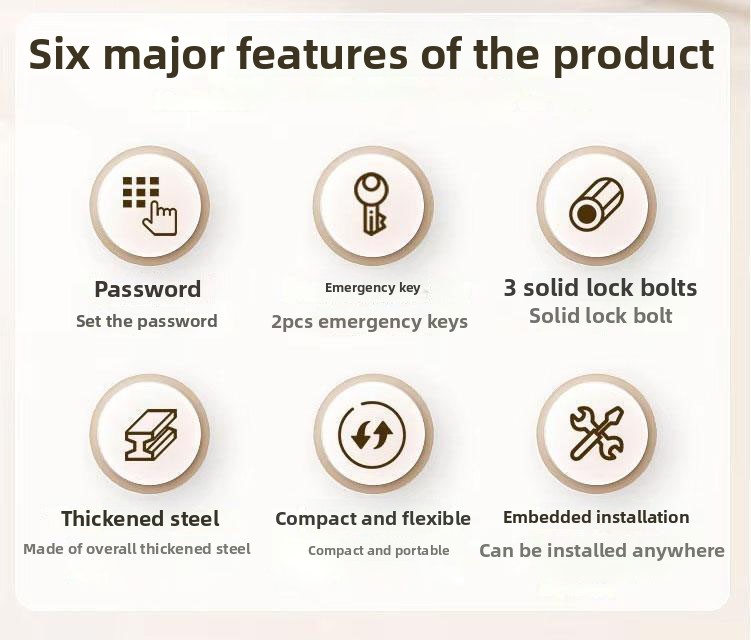 Six major features of the product

Password
Set the password

Emergency key
2pcs emergency keys

3 solid lock bolts
Solid lock bolt

Thickened steel
Made of overall thickened steel

Compact and flexible
Compact and portable

Embedded installation
Can be installed anywhere